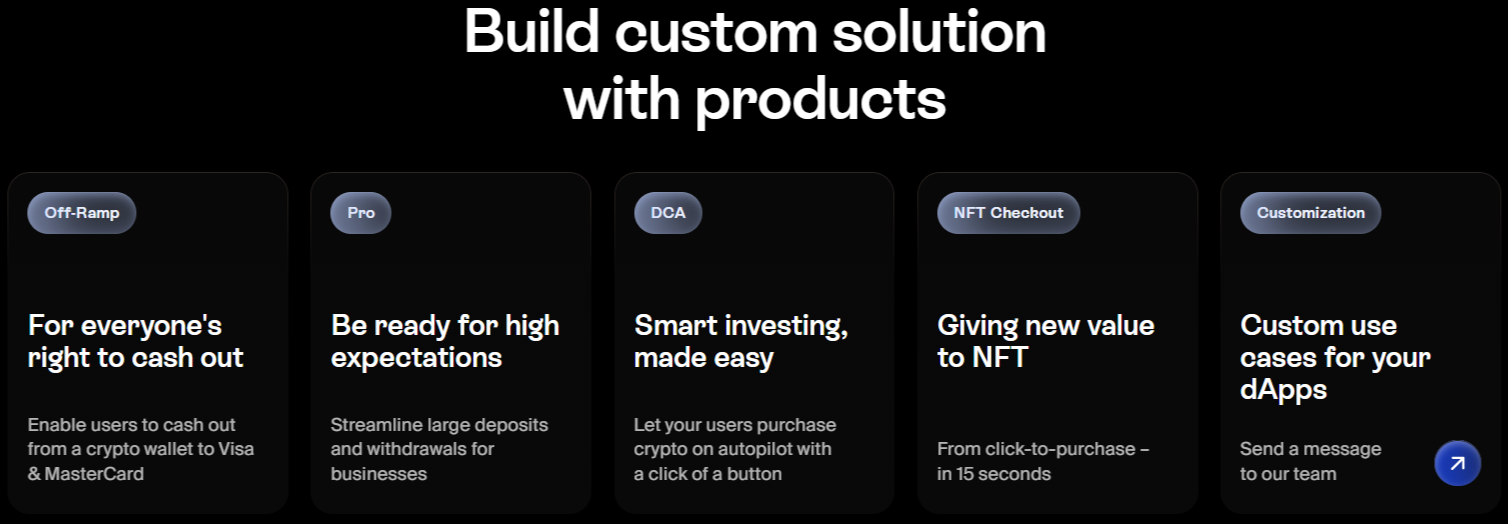 Build custom solution with products

Off-Ramp

For everyone's right to cash out

Enable users to cash out from a crypto wallet to Visa & MasterCard

Pro

Be ready for high expectations

Streamline large deposits and withdrawals for businesses

DCA

Smart investing, made easy

Let your users purchase crypto on autopilot with a click of a button

NFT Checkout

Giving new value to NFT

From click-to-purchase – in 15 seconds

Customization

Custom use cases for your dApps

Send a message to our team